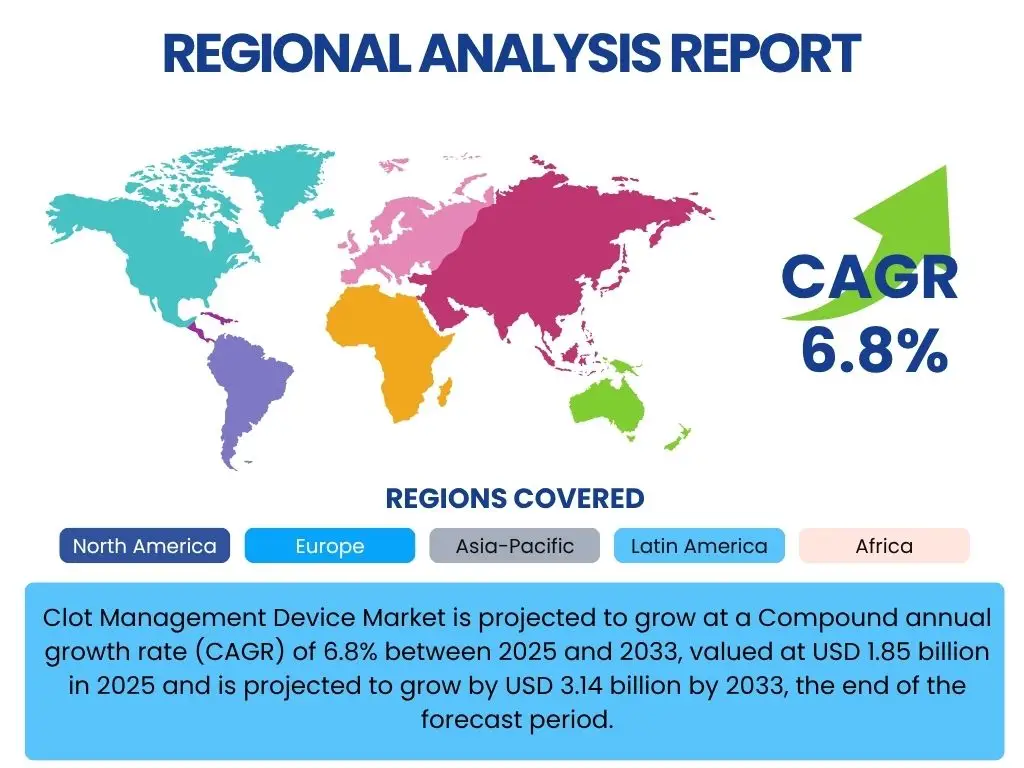 REGIONAL ANALYSIS REPORT

CAGR
6.8%

REGIONS COVERED

North America
Europe
Asia-Pacific
Latin America
Africa

Clot Management Device Market is projected to grow at a Compound annual growth rate (CAGR) of 6.8% between 2025 and 2033, valued at USD 1.85 billion in 2025 and is projected to grow by USD 3.14 billion by 2033, the end of the forecast period.